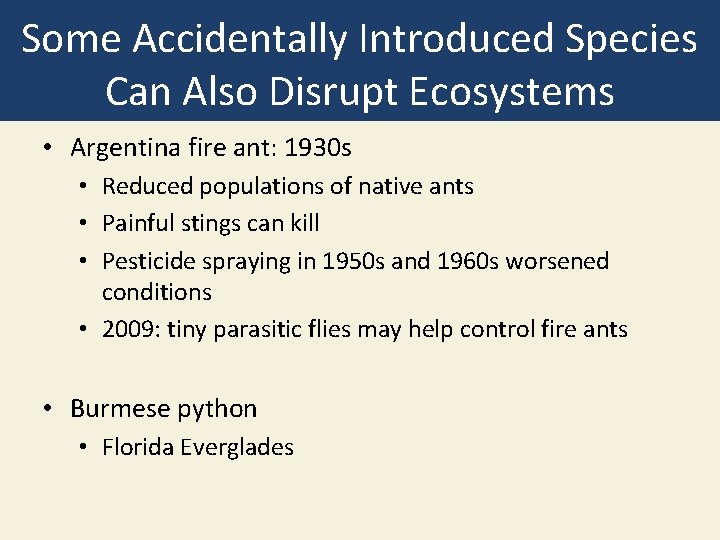 Some Accidentally Introduced Species Can Also Disrupt Ecosystems

• Argentina fire ant: 1930s
  • Reduced populations of native ants
  • Painful stings can kill
  • Pesticide spraying in 1950s and 1960s worsened conditions
  • 2009: tiny parasitic flies may help control fire ants

• Burmese python
  • Florida Everglades